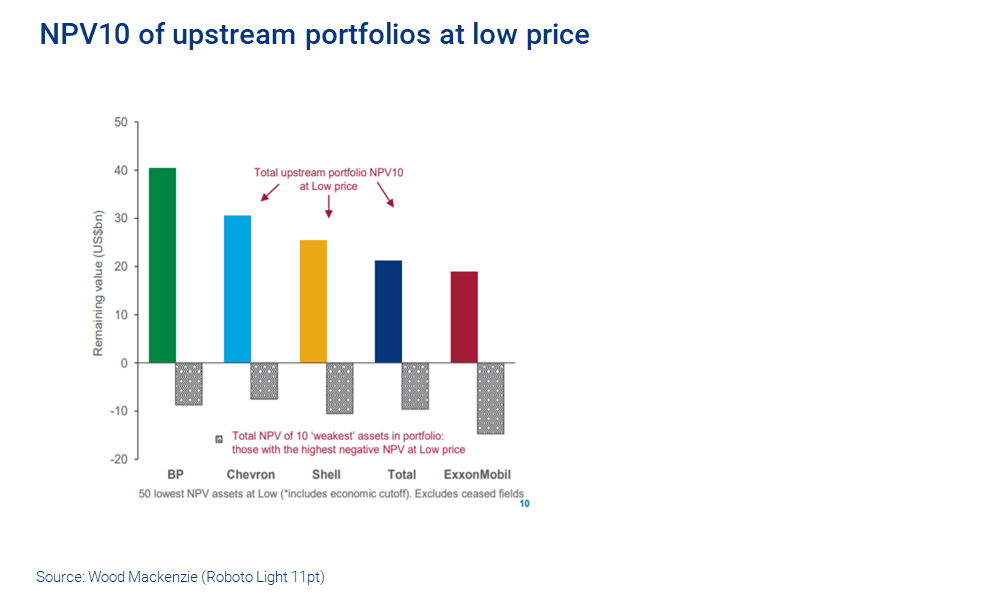 NPV10 of upstream portfolios at low price

50
40
30
20
10
0
-10
-20

Remaining value (US$bn)

Total upstream portfolio NPV10 at Low price

Total NPV of 10 'weakest' assets in portfolio: those with the highest negative NPV at Low price

BP
Chevron
Shell
Total
ExxonMobil

50 lowest NPV assets at Low (*includes economic cutoff). Excludes ceased fields

10

Source: Wood Mackenzie (Roboto Light 11pt)